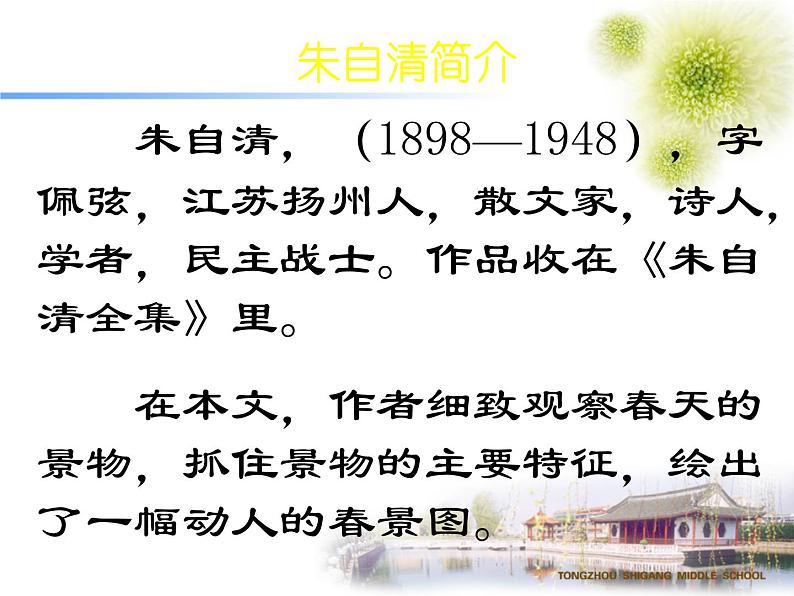 朱自清简介

朱自清，（1898—1948），字佩弦，江苏扬州人，散文家，诗人，学者，民主战士。作品收在《朱自清全集》里。

在本文，作者细致观察春天的景物，抓住景物的主要特征，绘出了一幅动人的春景图。

TONGZHOU SHIGANG MIDDLE SCHOOL